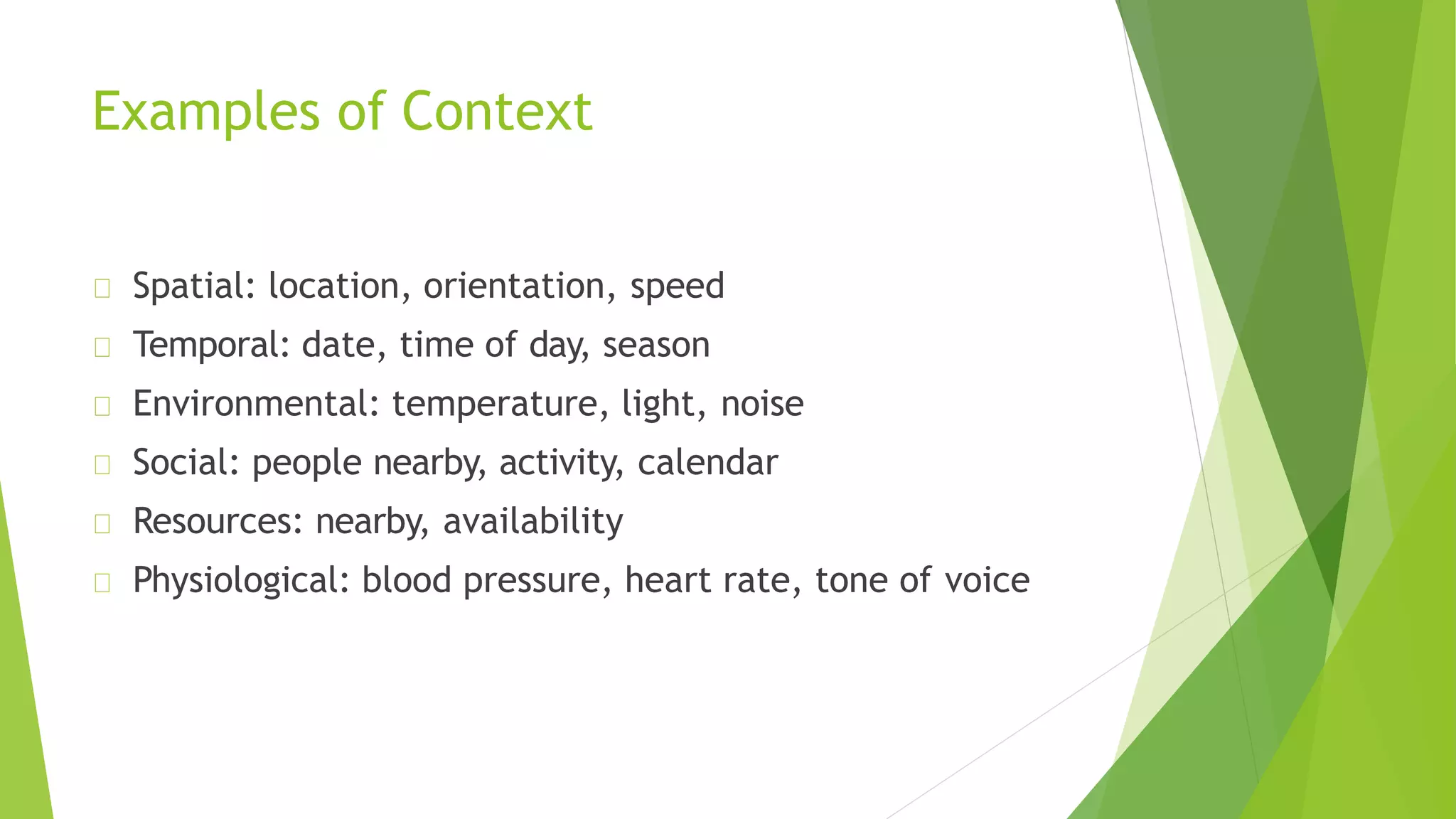 Examples of Context

Spatial: location, orientation, speed

Temporal: date, time of day, season

Environmental: temperature, light, noise

Social: people nearby, activity, calendar

Resources: nearby, availability

Physiological: blood pressure, heart rate, tone of voice